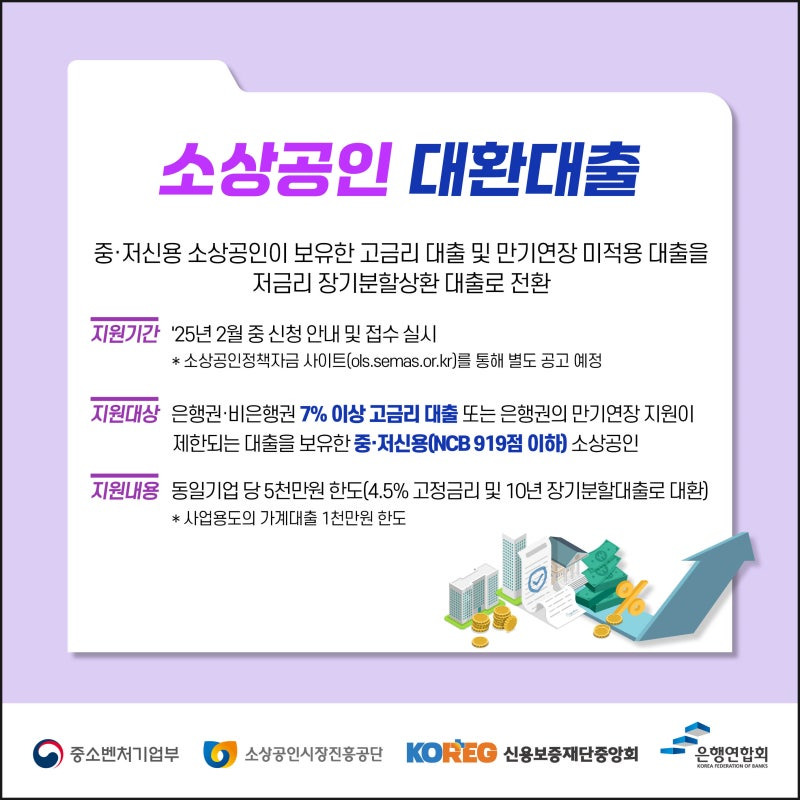 소상공인 대환대출

중·저신용 소상공인이 보유한 고금리 대출 및 만기연장 미적용 대출을 저금리 장기분할상환 대출로 전환

지원기간 '25년 2월 중 신청 안내 및 접수 실시
* 소상공인정책자금 사이트(ols.semas.or.kr)를 통해 별도 공고 예정

지원대상 은행권·비은행권 7% 이상 고금리 대출 또는 은행권의 만기연장 지원이 제한되는 대출을 보유한 중·저신용(NCB 919점 이하) 소상공인

지원내용 동일기업 당 5천만원 한도(4.5% 고정금리 및 10년 장기분할대출로 대환)
* 사업용도의 가계대출 1천만원 한도

%

중소벤처기업부 소상공인시장진흥공단 KOREG 신용보증재단중앙회 은행연합회 KOREA FEDERATION OF BANKS